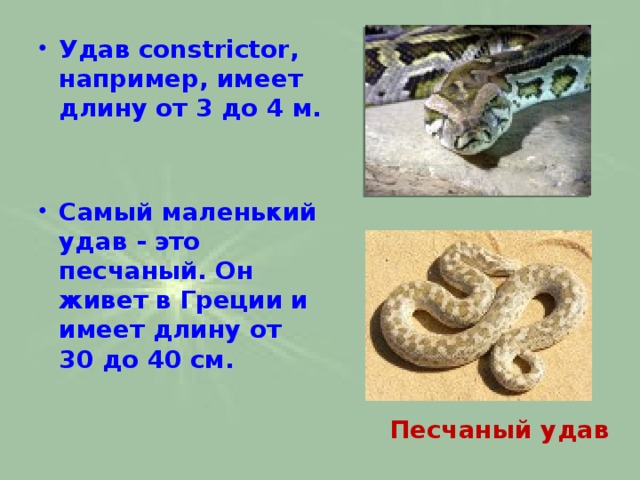 • Удав constrictor, например, имеет длину от 3 до 4 м.

• Самый маленький удав - это песчаный. Он живет в Греции и имеет длину от 30 до 40 см.

Песчаный удав